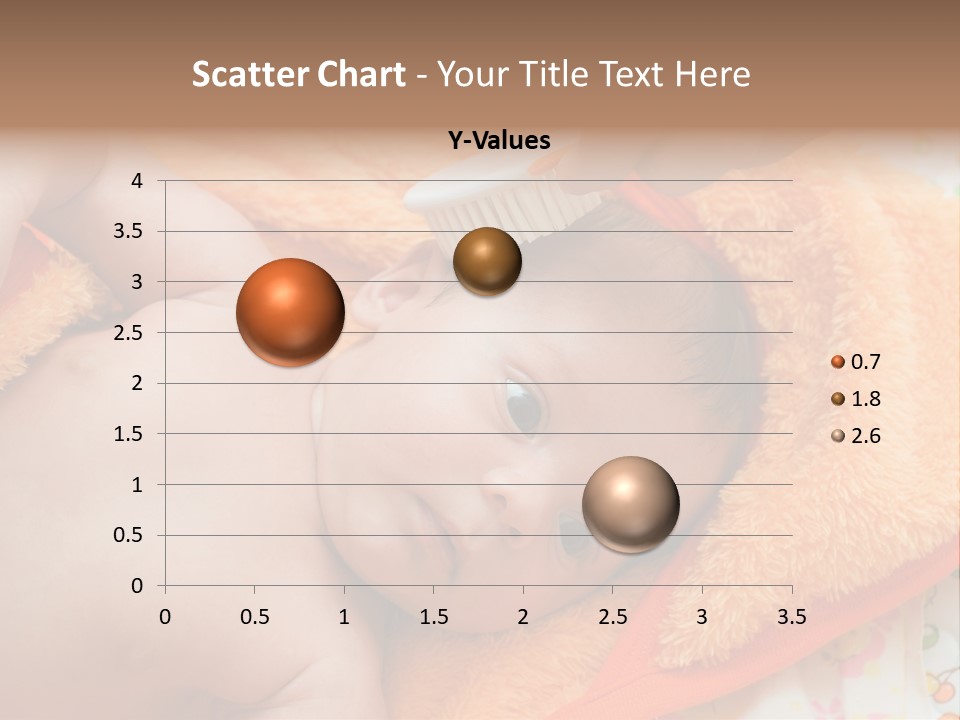 Scatter Chart - Your Title Text Here

Y-Values

4
3.5
3
2.5
2
1.5
1
0.5
0

0 0.5 1 1.5 2 2.5 3 3.5

0.7
1.8
2.6